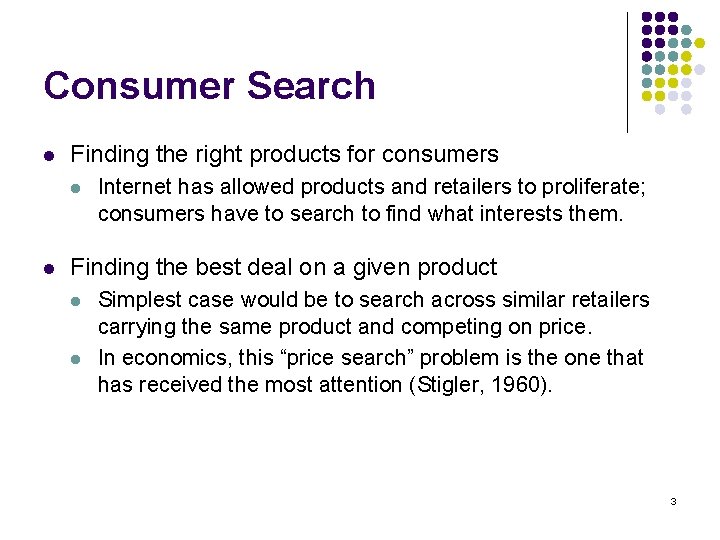 Consumer Search

- Finding the right products for consumers
  - Internet has allowed products and retailers to proliferate; consumers have to search to find what interests them.

- Finding the best deal on a given product
  - Simplest case would be to search across similar retailers carrying the same product and competing on price.
  - In economics, this “price search” problem is the one that has received the most attention (Stigler, 1960).

3